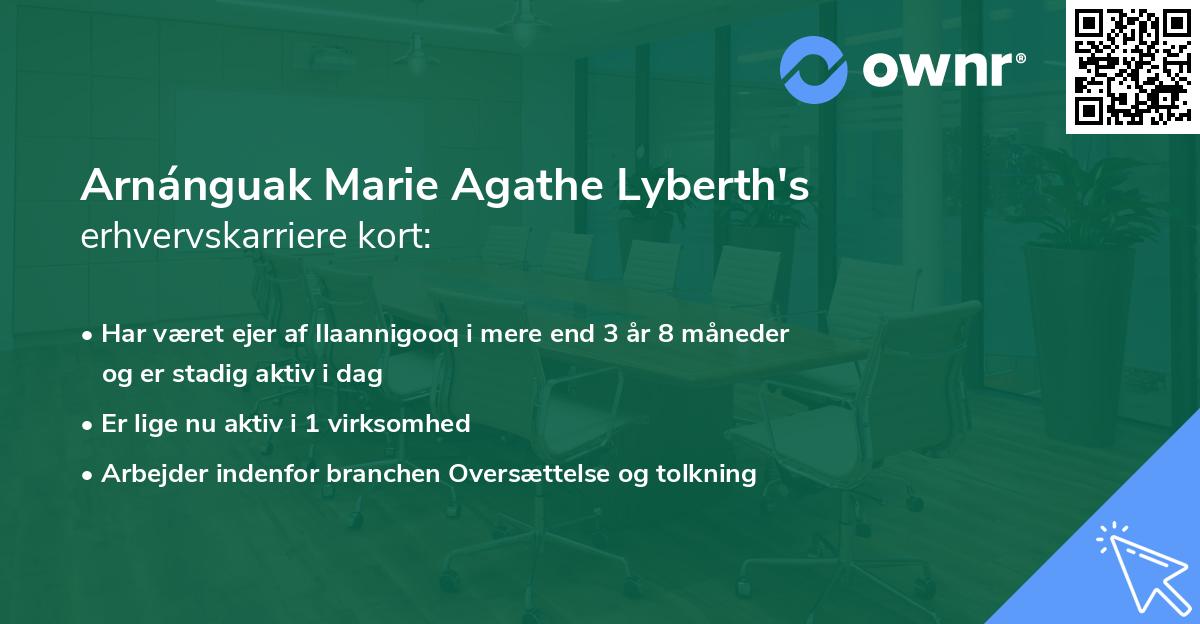 ownr®

Arnánguak Marie Agathe Lyberth's
erhvervskarriere kort:

• Har været ejer af Ilaannigooq i mere end 3 år 8 måneder og er stadig aktiv i dag
• Er lige nu aktiv i 1 virksomhed
• Arbejder indenfor branchen Oversættelse og tolkning